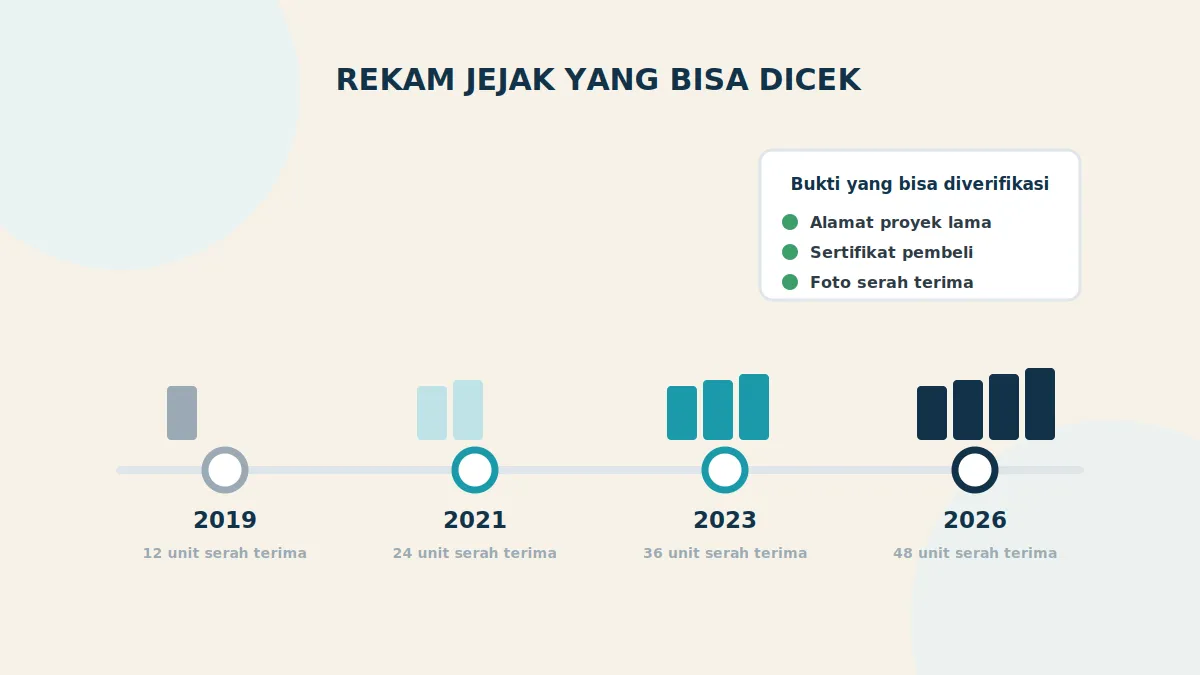 REKAM JEJAK YANG BISA DICEK

Bukti yang bisa diverifikasi

Alamat proyek lama

Sertifikat pembeli

Foto serah terima

2019

12 unit serah terima

2021

24 unit serah terima

2023

36 unit serah terima

2026

48 unit serah terima